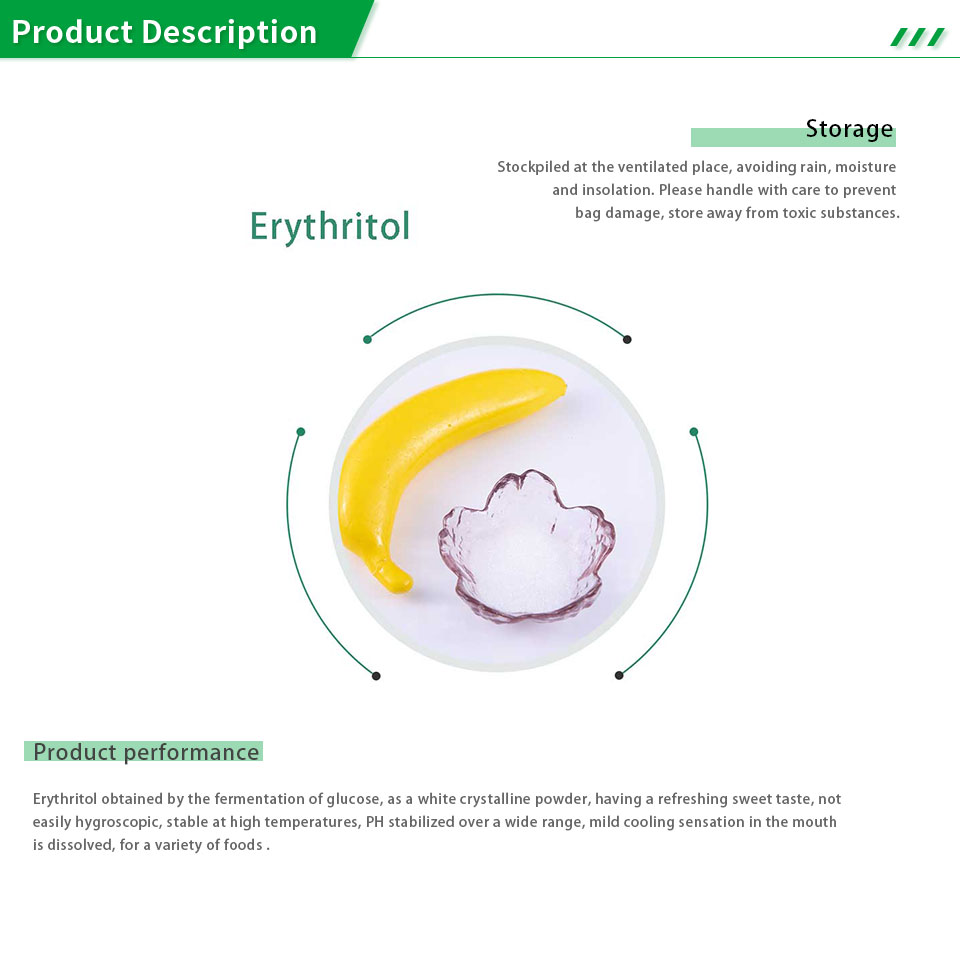 Product Description

Storage

Stockpiled at the ventilated place, avoiding rain, moisture and insolation. Please handle with care to prevent bag damage, store away from toxic substances.

Erythritol

Product performance

Erythritol obtained by the fermentation of glucose, as a white crystalline powder, having a refreshing sweet taste, not easily hygroscopic, stable at high temperatures, PH stabilized over a wide range, mild cooling sensation in the mouth is dissolved, for a variety of foods .